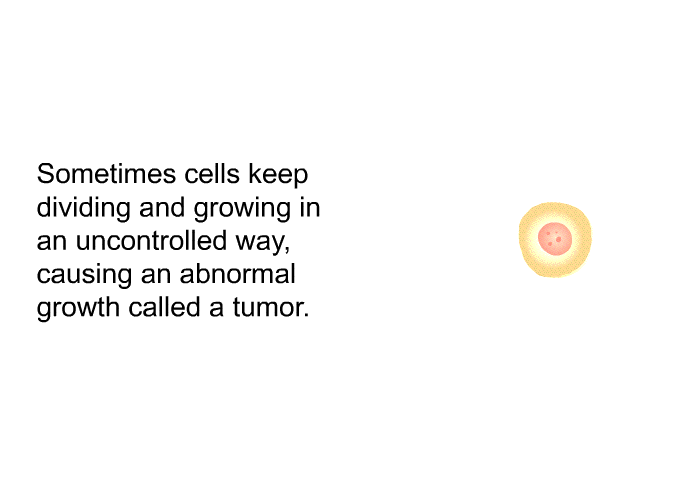 Sometimes cells keep dividing and growing in an uncontrolled way, causing an abnormal growth called a tumor.